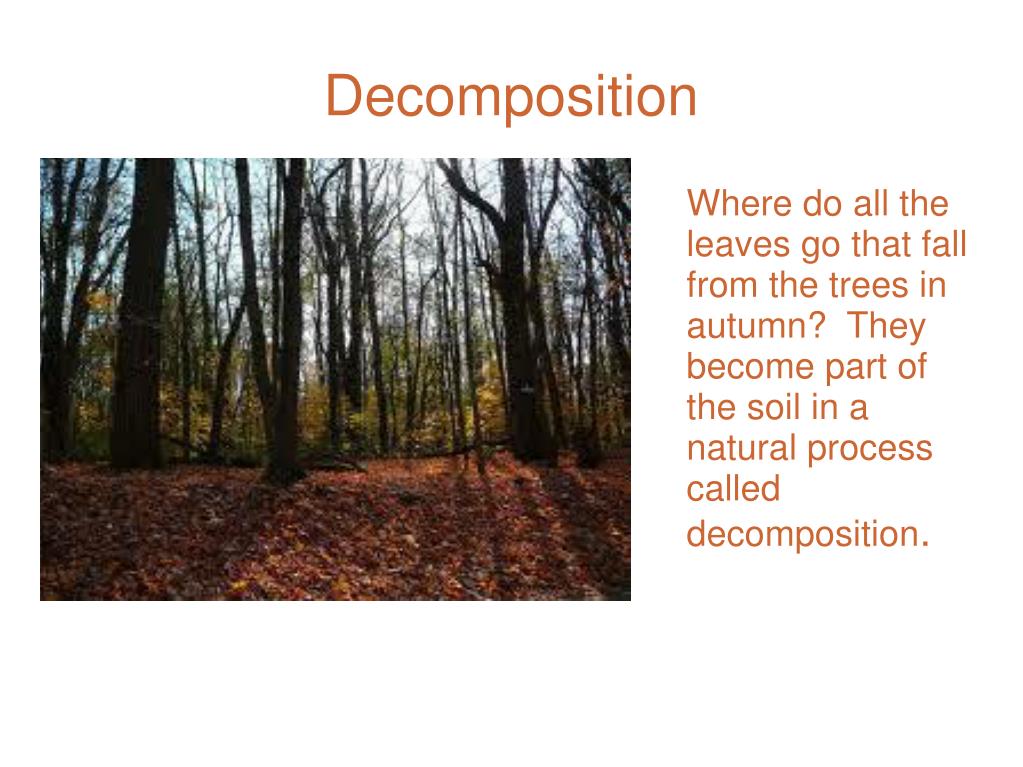 Decomposition

Where do all the leaves go that fall from the trees in autumn? They become part of the soil in a natural process called decomposition.